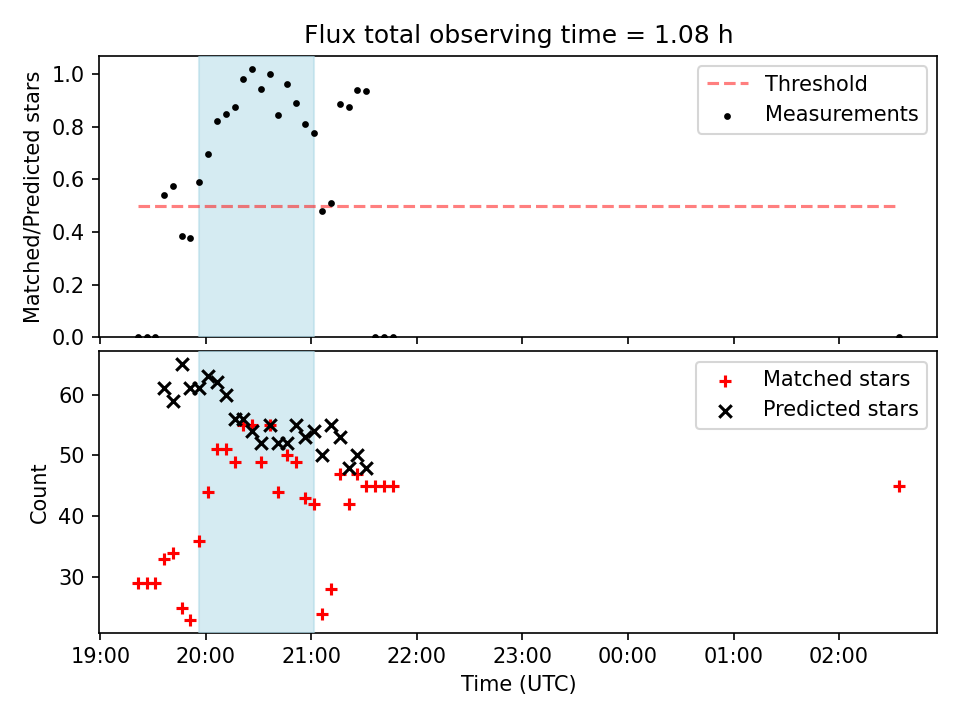 Flux total observing time = 1.08 h

Matched/Predicted stars

1.0
0.8
0.6
0.4
0.2
0.0

Threshold
Measurements

Count

60
50
40
30

Matched stars
Predicted stars

19:00 20:00 21:00 22:00 23:00 00:00 01:00 02:00

Time (UTC)